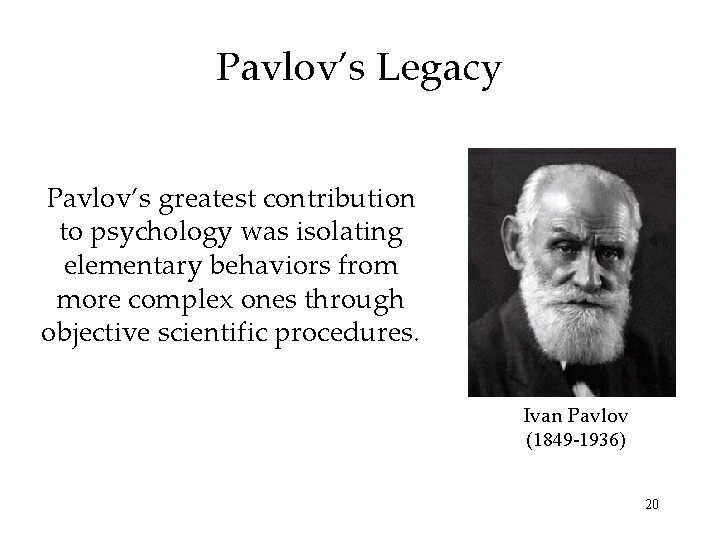 Pavlov's Legacy

Pavlov's greatest contribution to psychology was isolating elementary behaviors from more complex ones through objective scientific procedures.

Ivan Pavlov
(1849-1936)

20